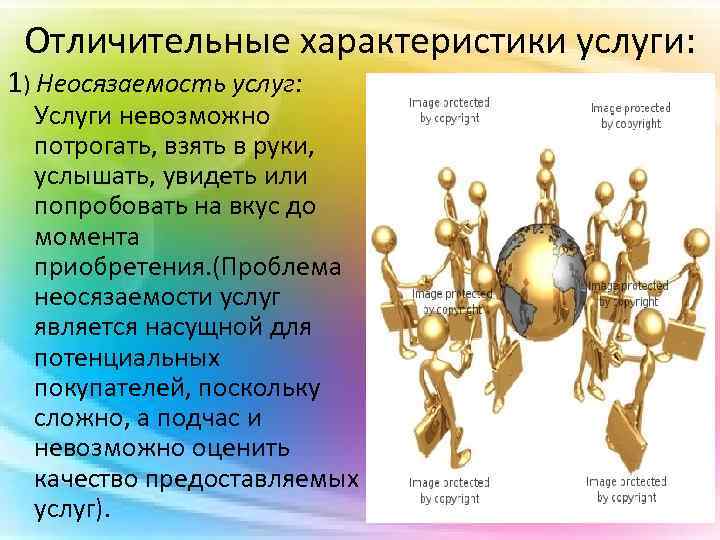 Отличительные характеристики услуги:

1) Неосязаемость услуг: Услуги невозможно потрогать, взять в руки, услышать, увидеть или попробовать на вкус до момента приобретения.(Проблема неосязаемости услуг является насущной для потенциальных покупателей, поскольку сложно, а подчас и невозможно оценить качество предоставляемых услуг).

Image protected by copyright

Image protected by copyright

Image protected by copyright

Image protected by copyright

Image protected by copyright

Image protected by copyright